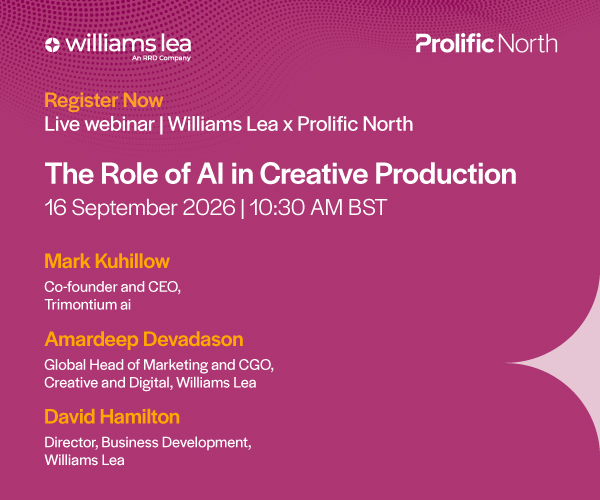 williams lea
An RRD Company

Prolific North

Register Now
Live webinar | Williams Lea x Prolific North

The Role of AI in Creative Production
16 September 2026 | 10:30 AM BST

Mark Kuhillow
Co-founder and CEO, Trimontium ai

Amardeep Devadason
Global Head of Marketing and CGO, Creative and Digital, Williams Lea

David Hamilton
Director, Business Development, Williams Lea